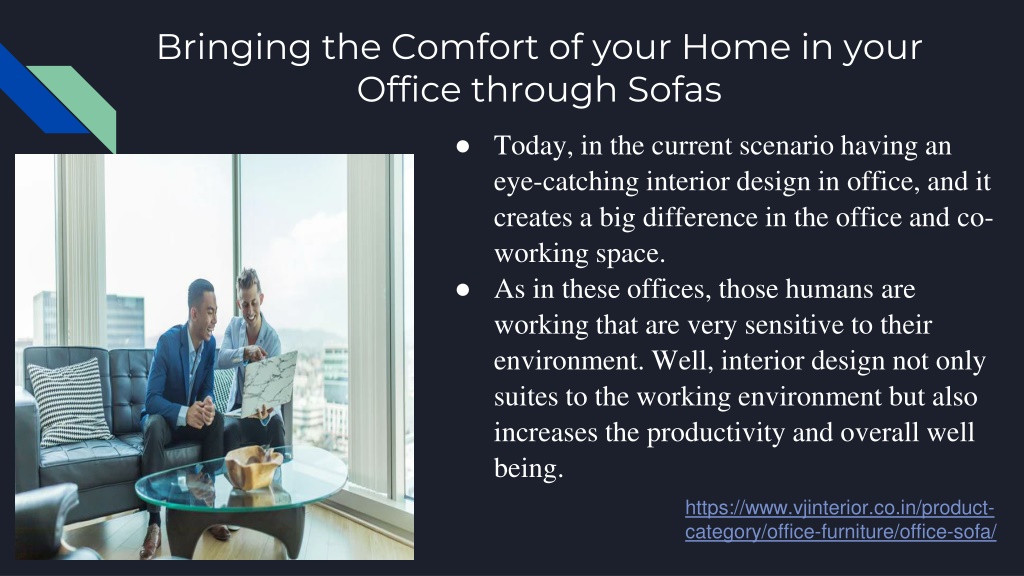 Bringing the Comfort of your Home in your Office through Sofas

● Today, in the current scenario having an eye-catching interior design in office, and it creates a big difference in the office and co-working space.
● As in these offices, those humans are working that are very sensitive to their environment. Well, interior design not only suites to the working environment but also increases the productivity and overall well being.

https://www.vjinterior.co.in/product-category/office-furniture/office-sofa/